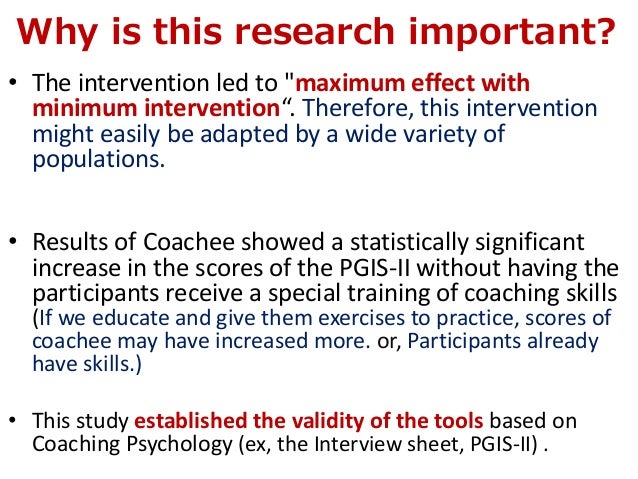 Why is this research important?

• The intervention led to "maximum effect with minimum intervention“. Therefore, this intervention might easily be adapted by a wide variety of populations.

• Results of Coachee showed a statistically significant increase in the scores of the PGIS-II without having the participants receive a special training of coaching skills (If we educate and give them exercises to practice, scores of coachee may have increased more. or, Participants already have skills.)

• This study established the validity of the tools based on Coaching Psychology (ex, the Interview sheet, PGIS-II) .